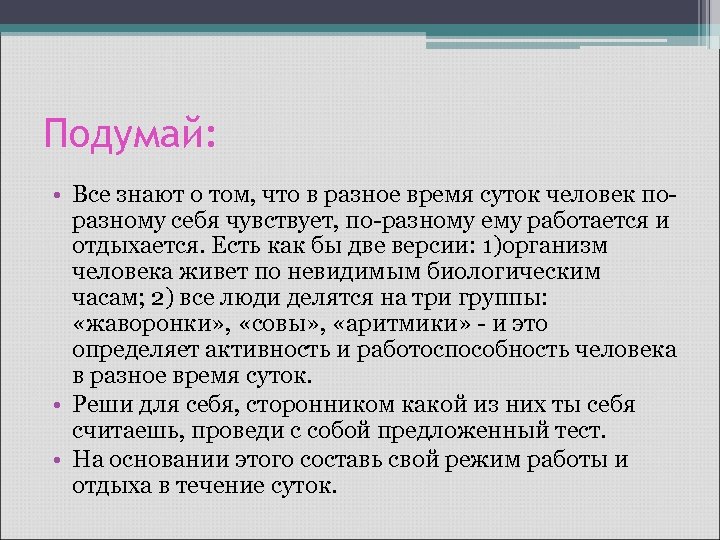 Подумай:

• Все знают о том, что в разное время суток человек по-разному себя чувствует, по-разному ему работается и отдыхается. Есть как бы две версии: 1)организм человека живет по невидимым биологическим часам; 2) все люди делятся на три группы: «жаворонки», «совы», «аритмики» - и это определяет активность и работоспособность человека в разное время суток.

• Реши для себя, сторонником какой из них ты себя считаешь, проведи с собой предложенный тест.

• На основании этого составь свой режим работы и отдыха в течение суток.